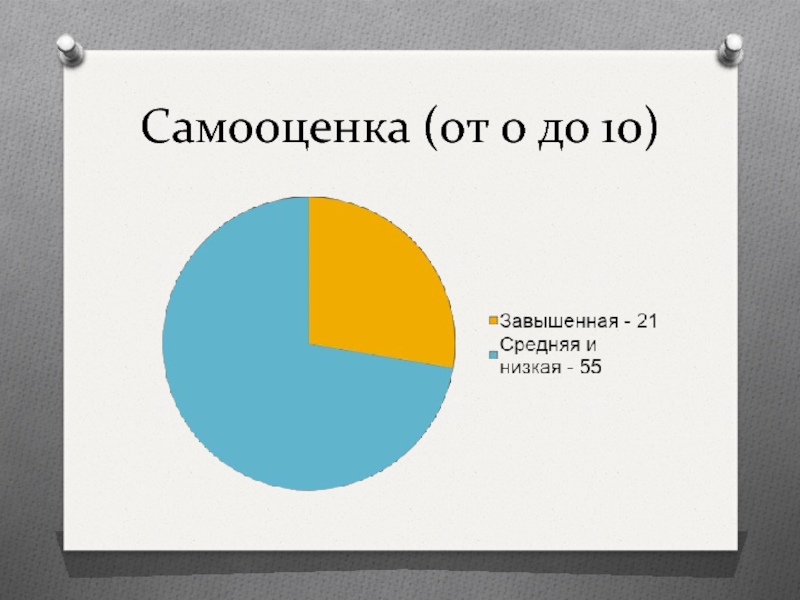 Самооценка (от 0 до 10)

Завышенная - 21
Средняя и низкая - 55